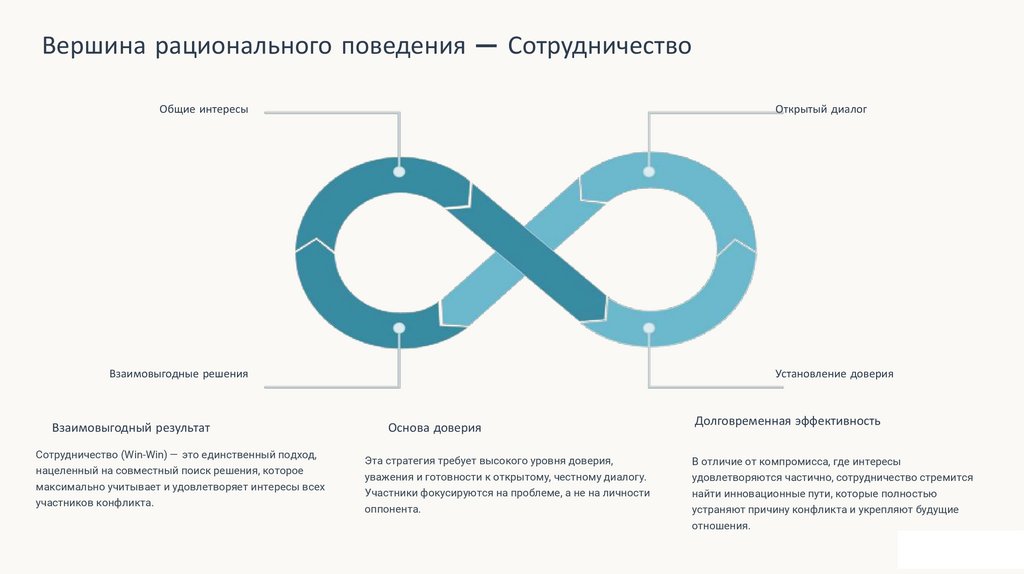 Вершина рационального поведения — Сотрудничество

Общие интересы

Открытый диалог

Взаимовыгодные решения

Установление доверия

Взаимовыгодный результат

Сотрудничество (Win-Win) — это единственный подход, нацеленный на совместный поиск решения, которое максимально учитывает и удовлетворяет интересы всех участников конфликта.

Основа доверия

Эта стратегия требует высокого уровня доверия, уважения и готовности к открытому, честному диалогу. Участники фокусируются на проблеме, а не на личности оппонента.

Долговременная эффективность

В отличие от компромисса, где интересы удовлетворяются частично, сотрудничество стремится найти инновационные пути, которые полностью устраняют причину конфликта и укрепляют будущие отношения.